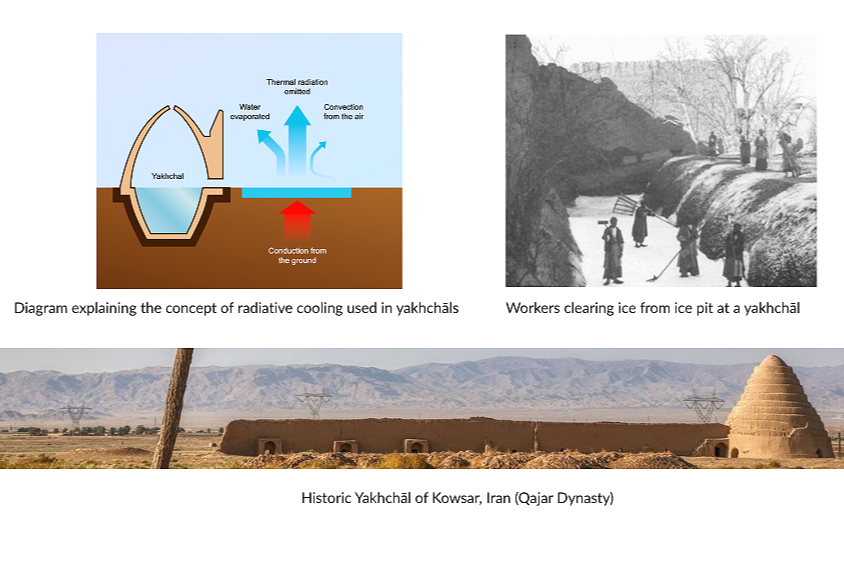 Thermal radiation emitted

Water evaporated

Convection from the air

Yakhchāl

Conduction from the ground

Diagram explaining the concept of radiative cooling used in yakhchāls

Workers clearing ice from ice pit at a yakhchāl

Historic Yakhchāl of Kowsar, Iran (Qajar Dynasty)